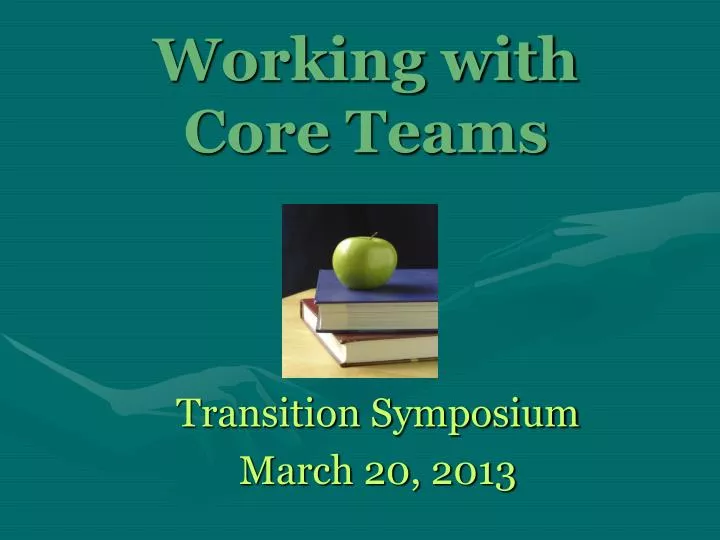 Working with Core Teams

Transition Symposium
March 20, 2013